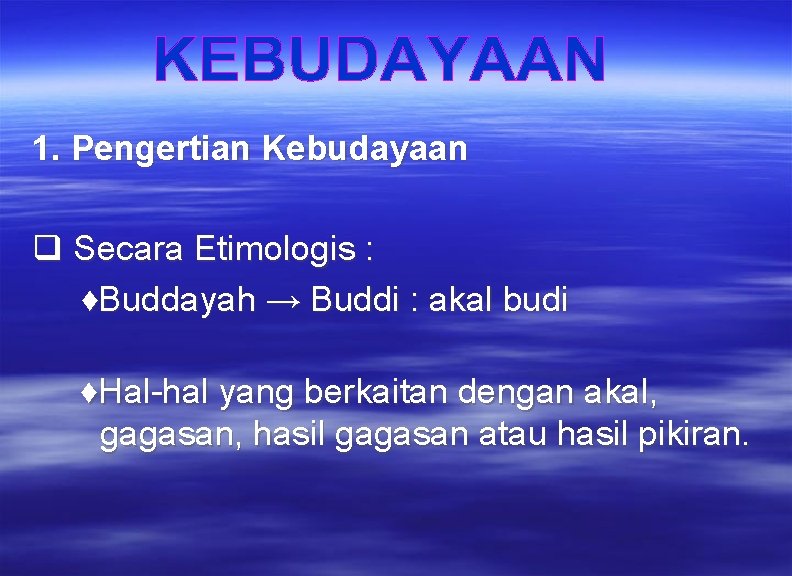 KEBUDAYAAN

1. Pengertian Kebudayaan

❑ Secara Etimologis :

♦Buddayah → Buddi : akal budi

♦Hal-hal yang berkaitan dengan akal, gagasan, hasil gagasan atau hasil pikiran.